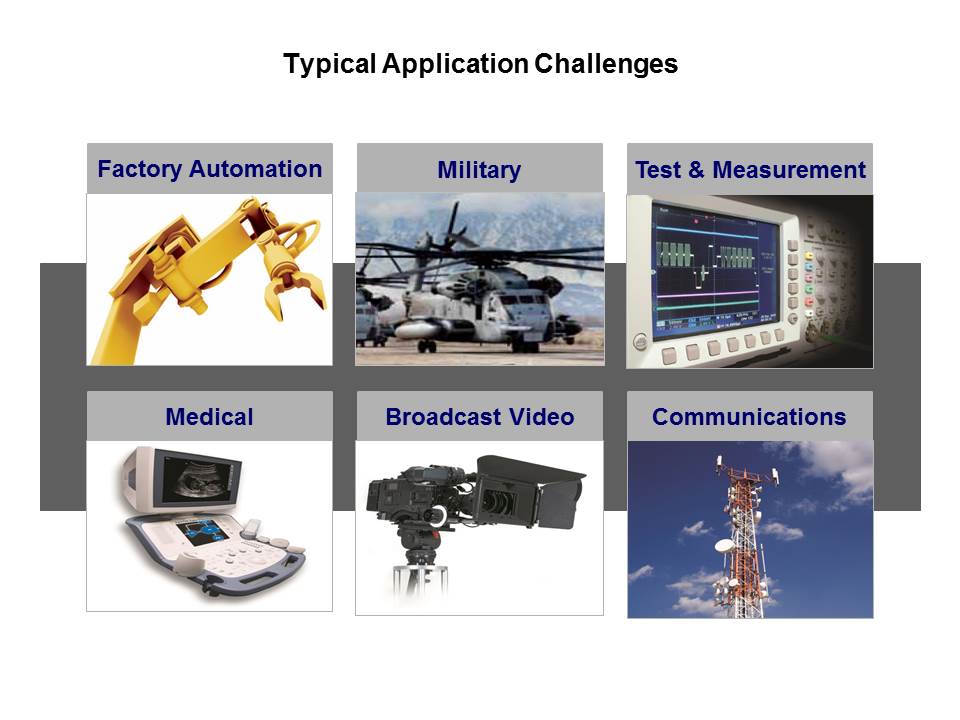 Typical Application Challenges

Factory Automation

Military

Test & Measurement

Medical

Broadcast Video

Communications